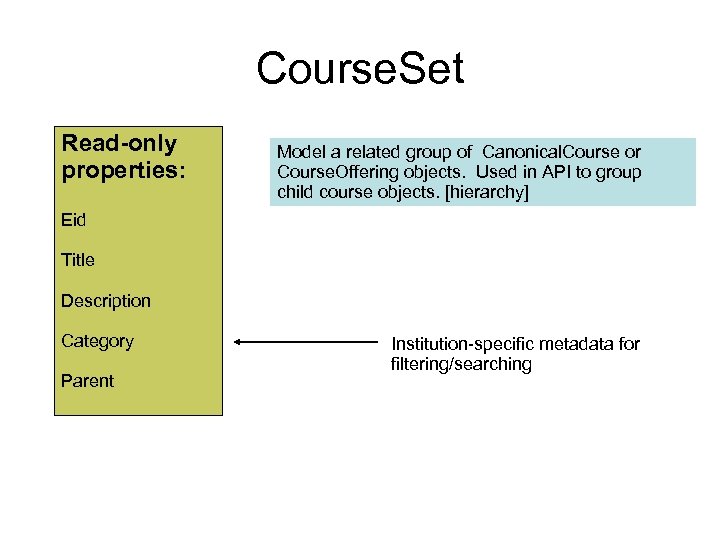 CourseSet

Read-only properties:

Eid

Title

Description

Category

Parent

Model a related group of CanonicalCourse or CourseOffering objects. Used in API to group child course objects. [hierarchy]

Institution-specific metadata for filtering/searching